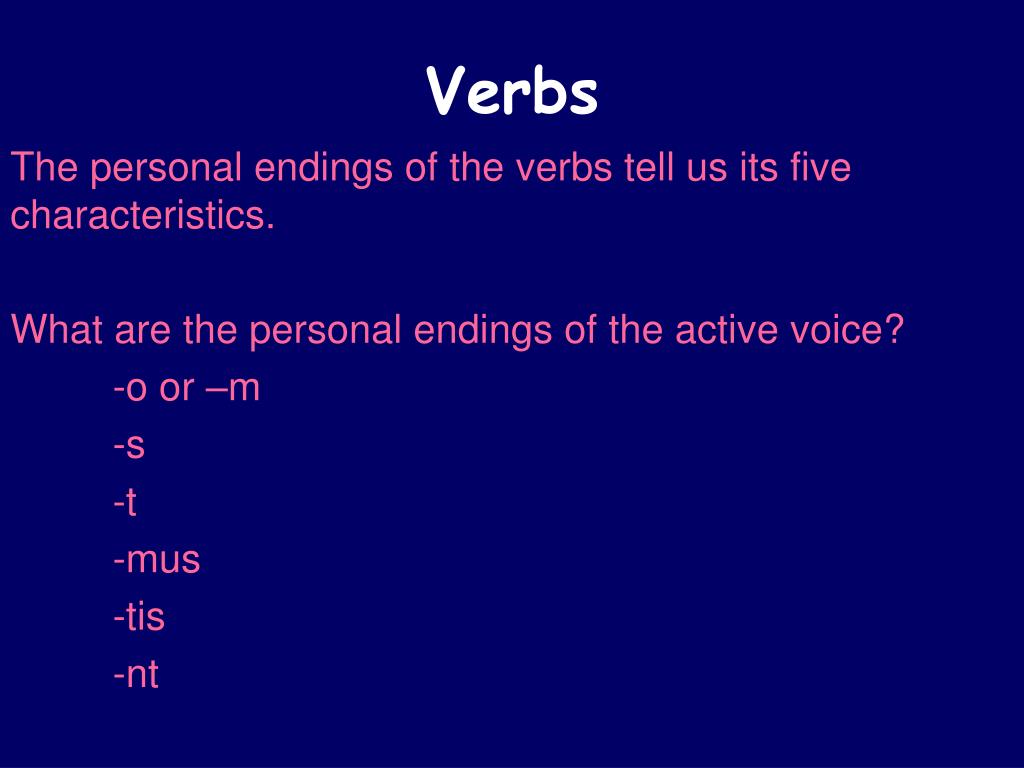 Verbs

The personal endings of the verbs tell us its five characteristics.

What are the personal endings of the active voice?

-o or –m

-s

-t

-mus

-tis

-nt